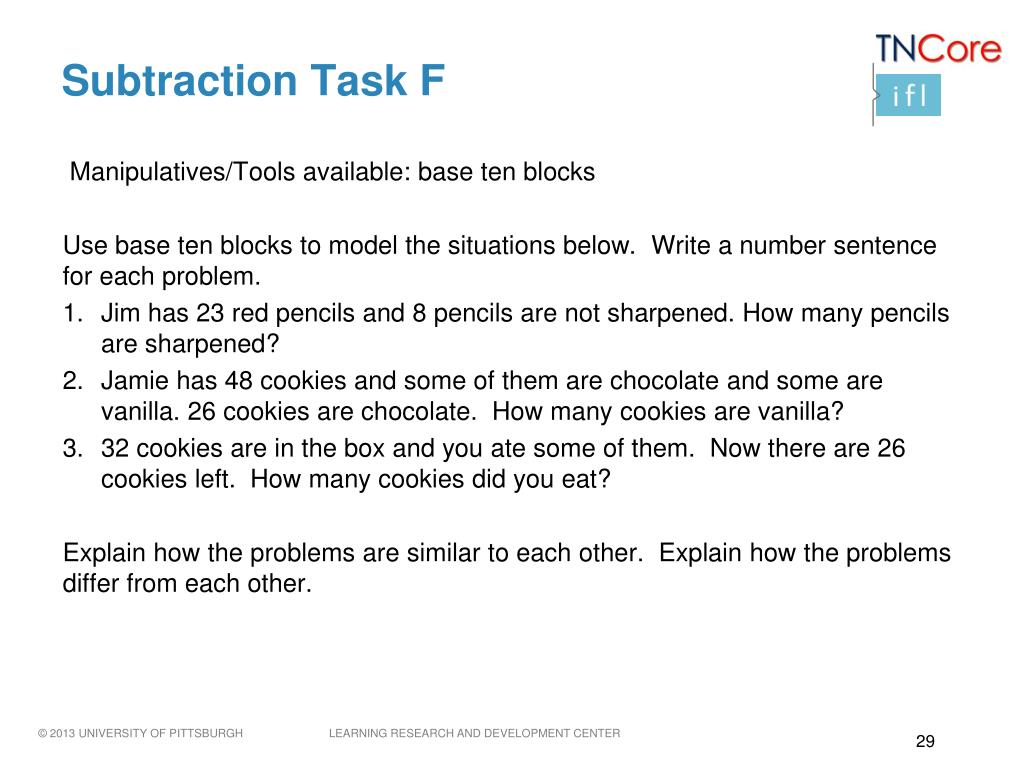 Subtraction Task F

TNCore
ifl

Manipulatives/Tools available: base ten blocks

Use base ten blocks to model the situations below. Write a number sentence for each problem.

1. Jim has 23 red pencils and 8 pencils are not sharpened. How many pencils are sharpened?
2. Jamie has 48 cookies and some of them are chocolate and some are vanilla. 26 cookies are chocolate. How many cookies are vanilla?
3. 32 cookies are in the box and you ate some of them. Now there are 26 cookies left. How many cookies did you eat?

Explain how the problems are similar to each other. Explain how the problems differ from each other.

© 2013 UNIVERSITY OF PITTSBURGH LEARNING RESEARCH AND DEVELOPMENT CENTER

29